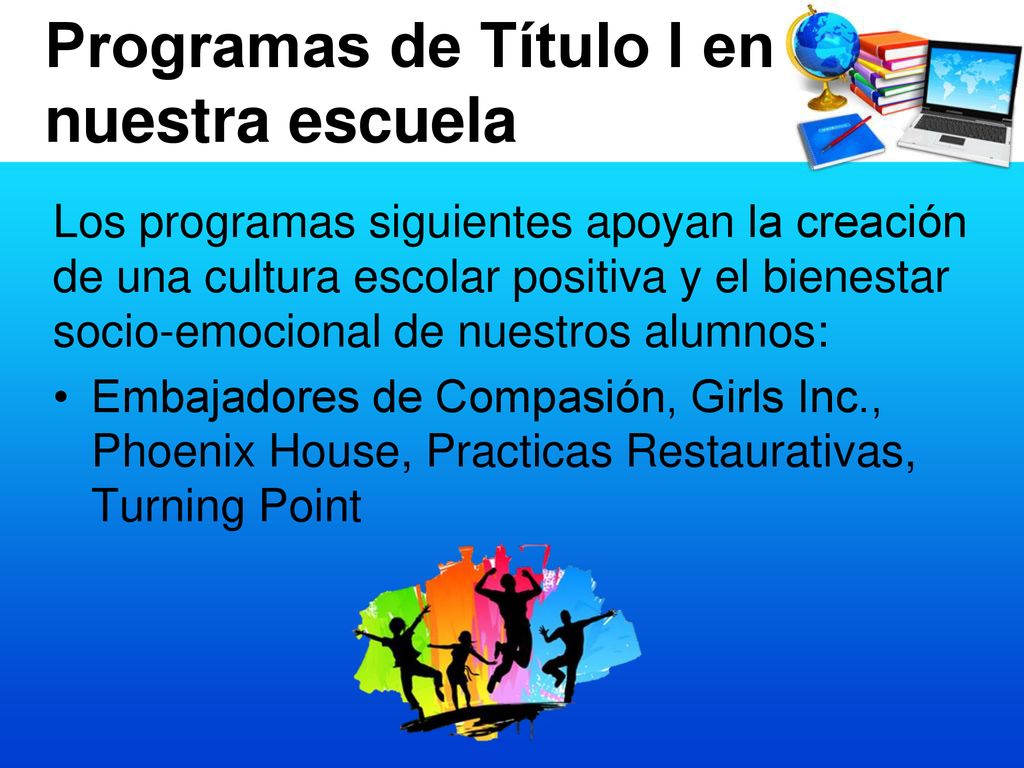 Programas de Título I en nuestra escuela

Los programas siguientes apoyan la creación de una cultura escolar positiva y el bienestar socio-emocional de nuestros alumnos:

• Embajadores de Compasión, Girls Inc., Phoenix House, Practicas Restaurativas, Turning Point